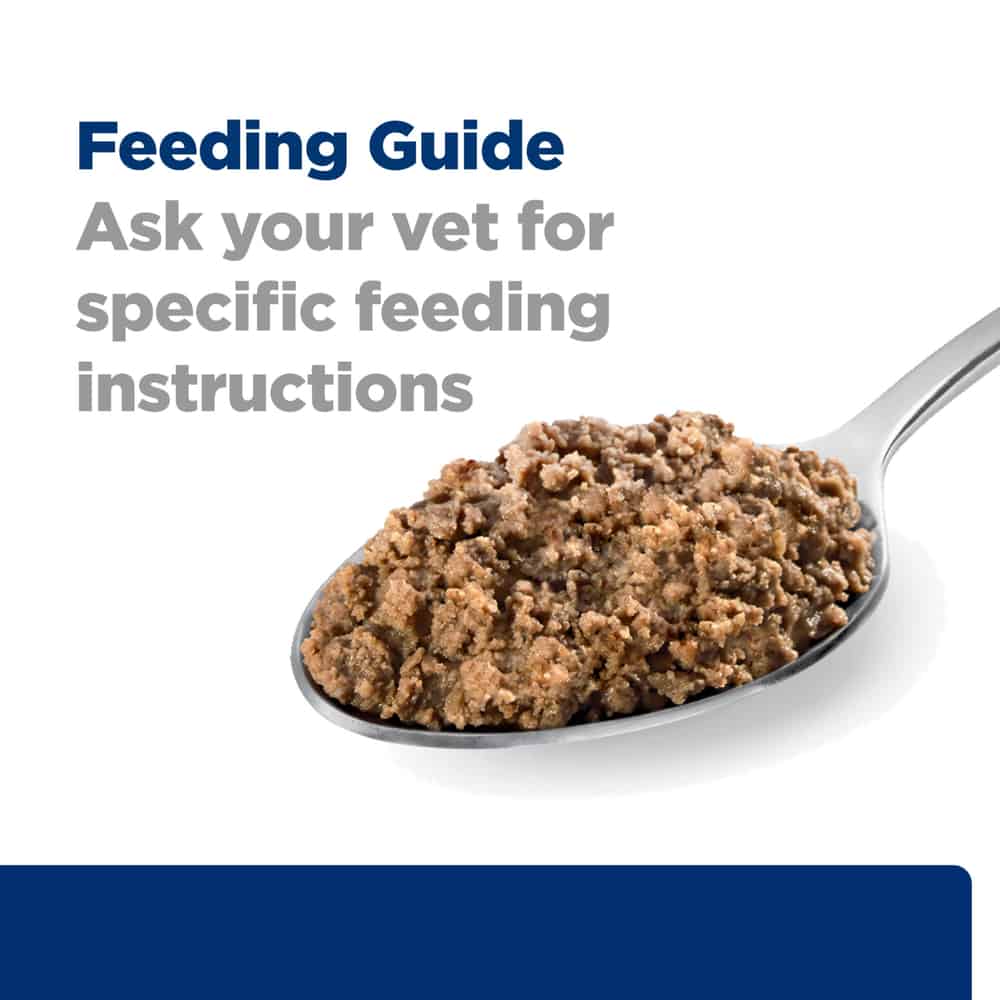 Feeding Guide

Ask your vet for specific feeding instructions